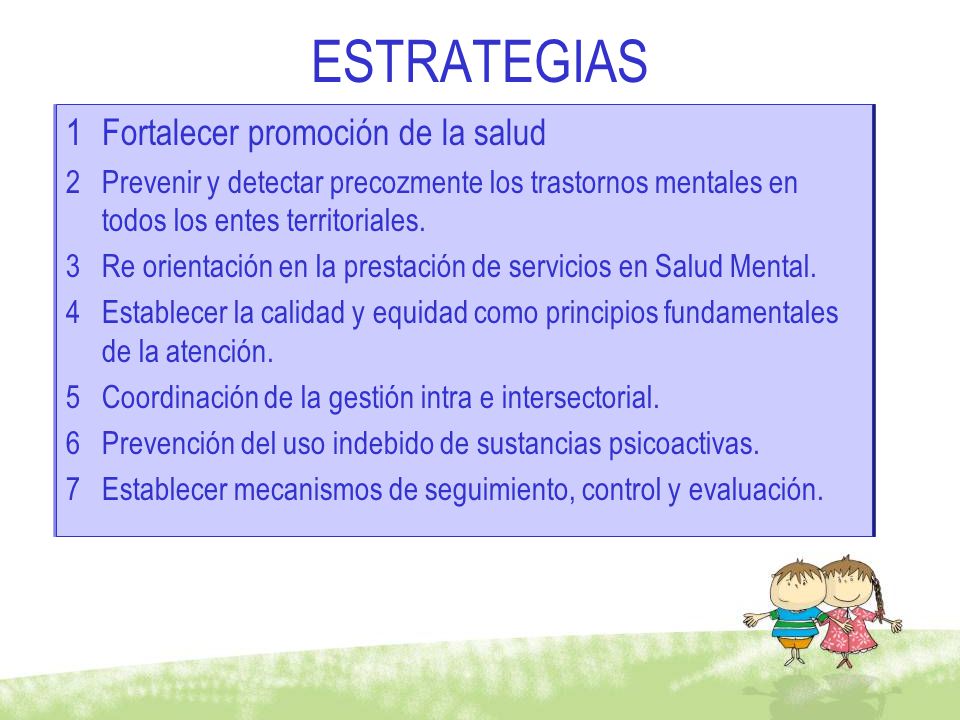 ESTRATEGIAS

1 Fortalecer promoción de la salud

2 Prevenir y detectar precozmente los trastornos mentales en todos los entes territoriales.

3 Re orientación en la prestación de servicios en Salud Mental.

4 Establecer la calidad y equidad como principios fundamentales de la atención.

5 Coordinación de la gestión intra e intersectorial.

6 Prevención del uso indebido de sustancias psicoactivas.

7 Establecer mecanismos de seguimiento, control y evaluación.